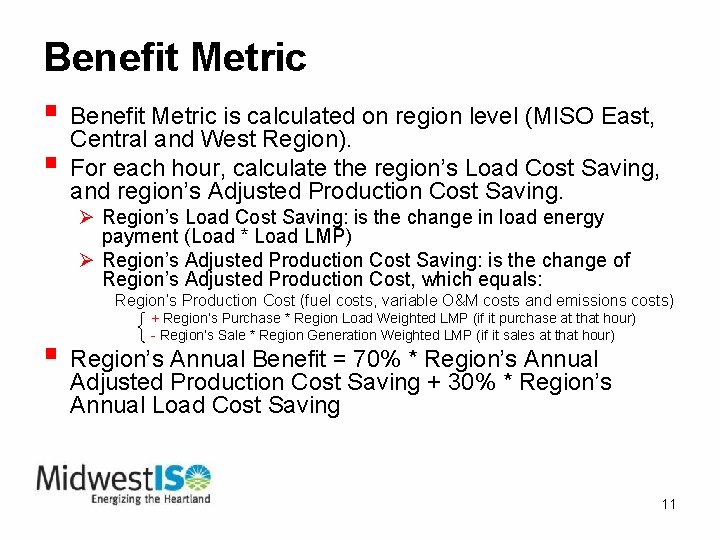 Benefit Metric

Benefit Metric is calculated on region level (MISO East, Central and West Region).

For each hour, calculate the region's Load Cost Saving, and region's Adjusted Production Cost Saving.

Region's Load Cost Saving: is the change in load energy payment (Load * Load LMP)

Region's Adjusted Production Cost Saving: is the change of Region's Adjusted Production Cost, which equals:

Region's Production Cost (fuel costs, variable O&M costs and emissions costs)
+ Region's Purchase * Region Load Weighted LMP (if it purchase at that hour)
- Region's Sale * Region Generation Weighted LMP (if it sales at that hour)

Region's Annual Benefit = 70% * Region's Annual Adjusted Production Cost Saving + 30% * Region's Annual Load Cost Saving

MidwestISO
Energizing the Heartland

11